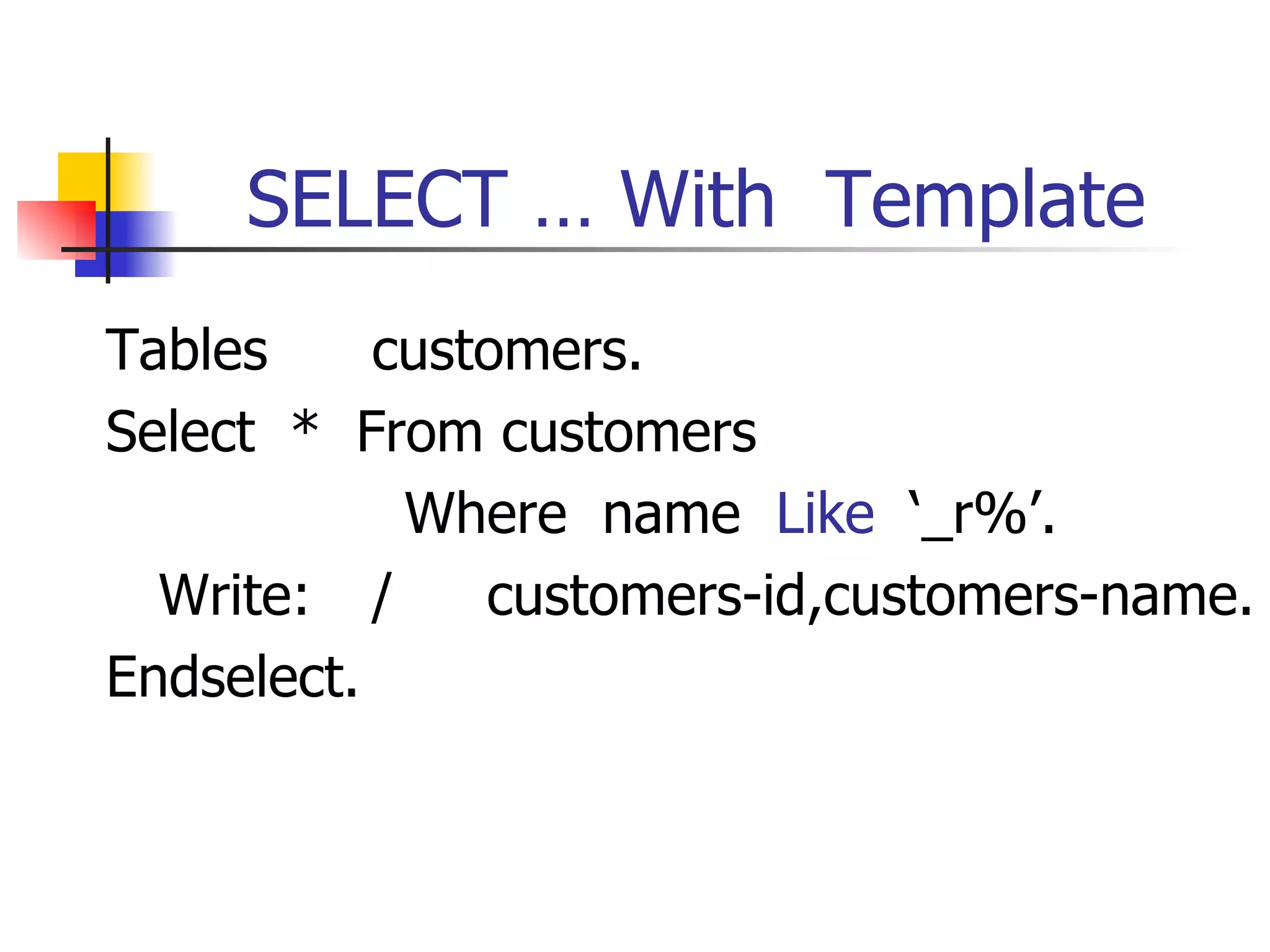 SELECT … With Template

Tables customers.
Select * From customers
Where name Like ‘_r%’.
Write: / customers-id,customers-name.
Endselect.